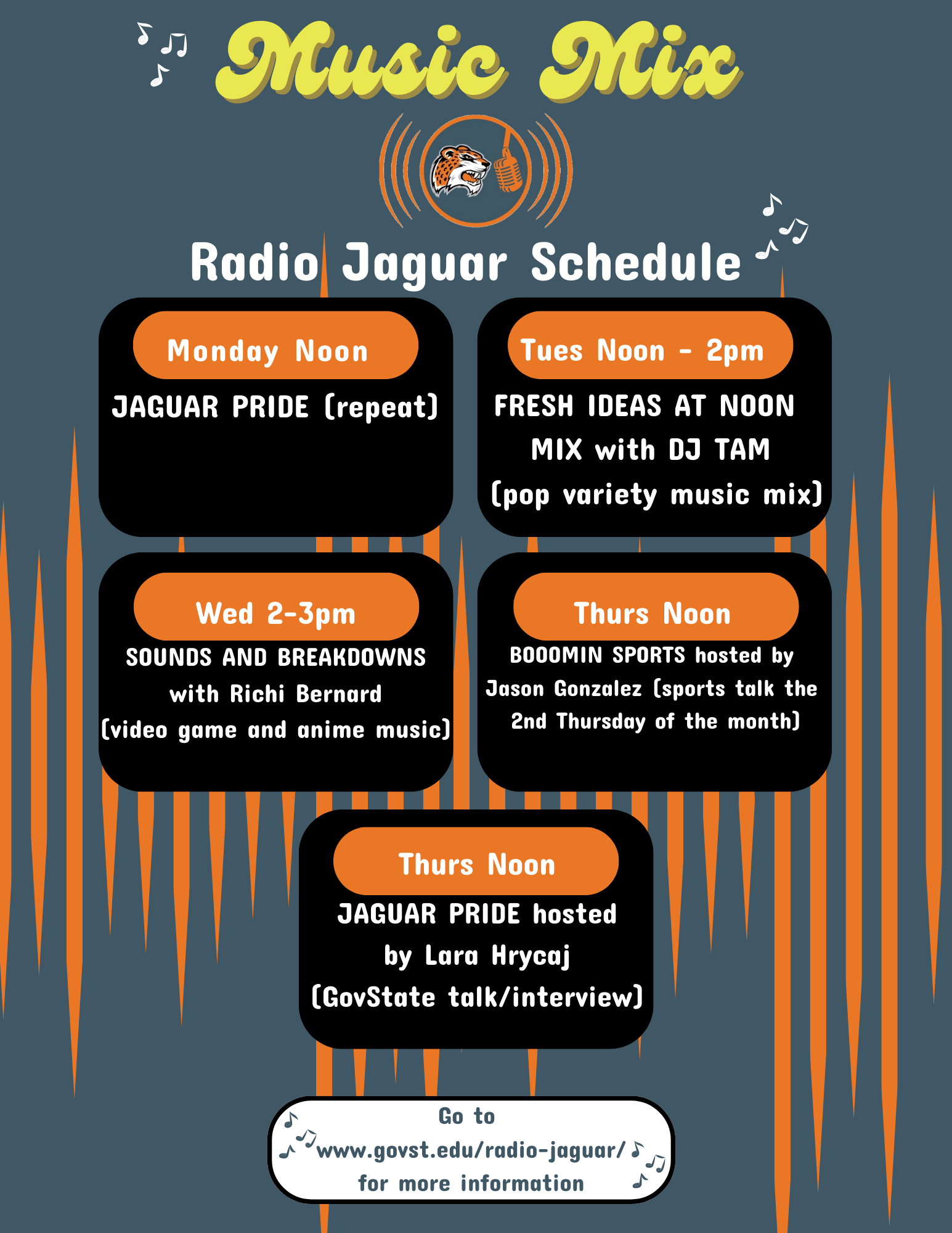 Music Mix

Radio Jaguar Schedule

Monday Noon

JAGUAR PRIDE (repeat)

Tues Noon - 2pm

FRESH IDEAS AT NOON MIX with DJ TAM (pop variety music mix)

Wed 2-3pm

SOUNDS AND BREAKDOWNS with Richi Bernard (video game and anime music)

Thurs Noon

BOOOMIN SPORTS hosted by Jason Gonzalez (sports talk the 2nd Thursday of the month)

Thurs Noon

JAGUAR PRIDE hosted by Lara Hrycaj (GovState talk/interview)

Go to www.govst.edu/radio-jaguar/ for more information